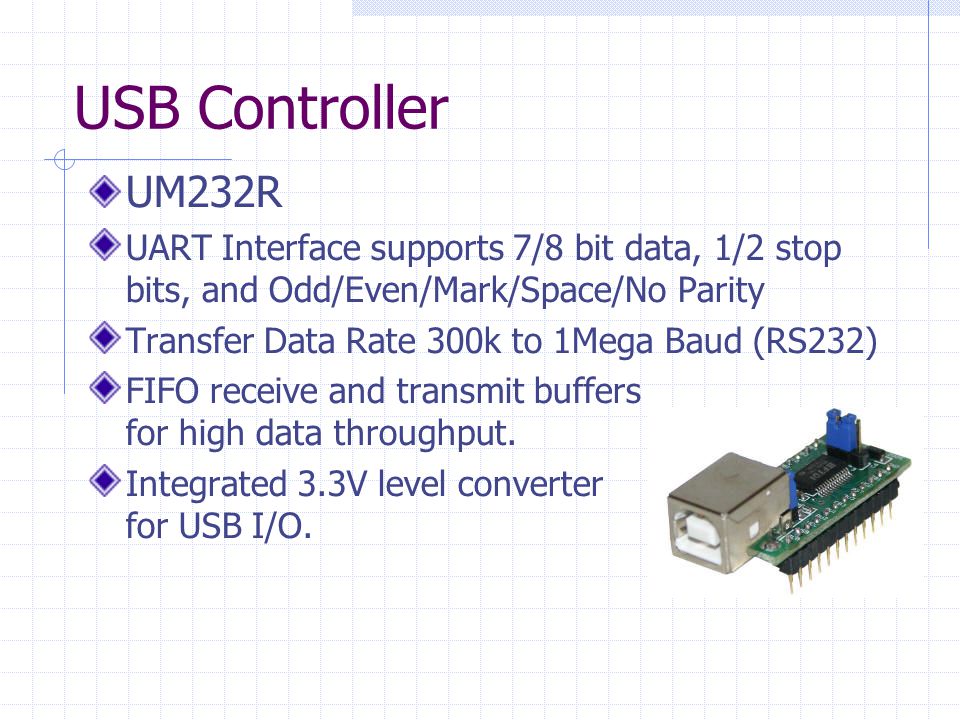 USB Controller

UM232R

UART Interface supports 7/8 bit data, 1/2 stop bits, and Odd/Even/Mark/Space/No Parity

Transfer Data Rate 300k to 1Mega Baud (RS232)

FIFO receive and transmit buffers for high data throughput.

Integrated 3.3V level converter for USB I/O.